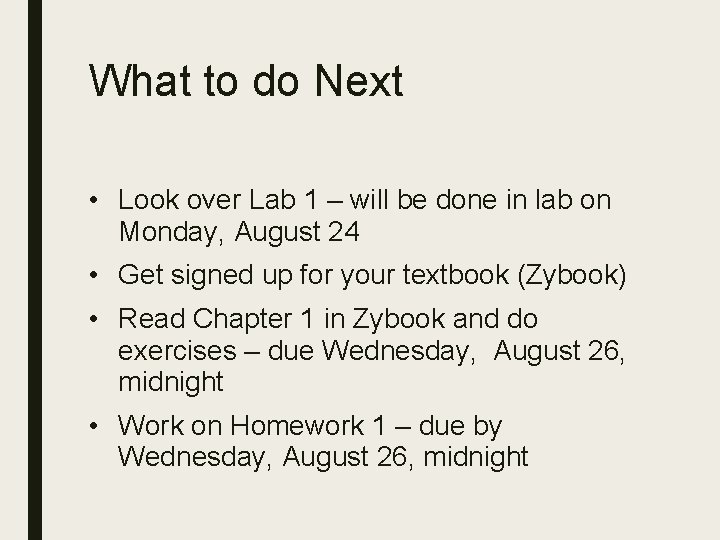 What to do Next

• Look over Lab 1 – will be done in lab on Monday, August 24
• Get signed up for your textbook (Zybook)
• Read Chapter 1 in Zybook and do exercises – due Wednesday, August 26, midnight
• Work on Homework 1 – due by Wednesday, August 26, midnight